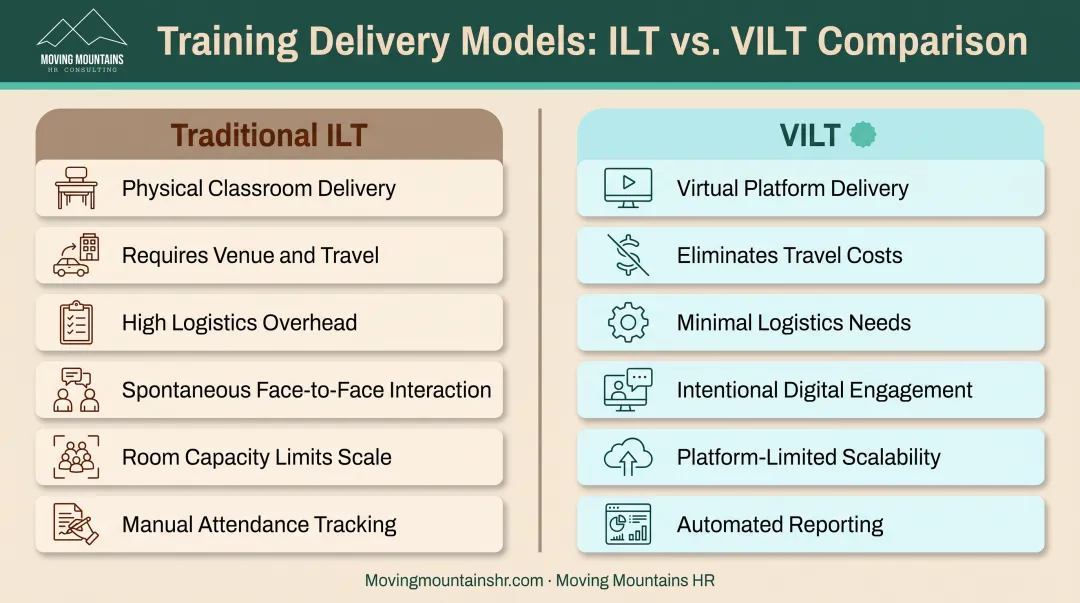 MOVING MOUNTAINS
HR CONSULTING

Training Delivery Models: ILT vs. VILT Comparison

Traditional ILT

Physical Classroom Delivery

Requires Venue and Travel

High Logistics Overhead

Spontaneous Face-to-Face Interaction

Room Capacity Limits Scale

Manual Attendance Tracking

VILT

Virtual Platform Delivery

Eliminates Travel Costs

Minimal Logistics Needs

Intentional Digital Engagement

Platform-Limited Scalability

Automated Reporting

Movingmountainshr.com · Moving Mountains HR